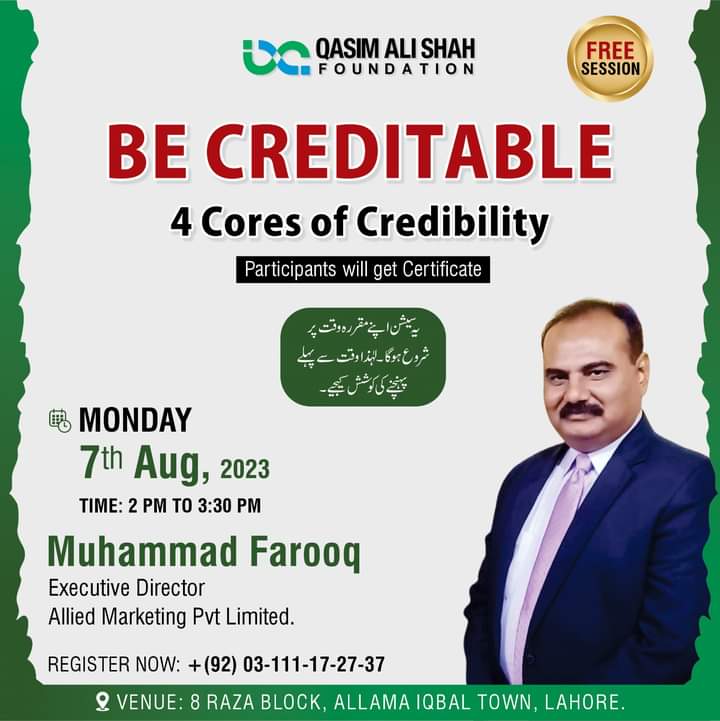 QASIM ALI SHAH FOUNDATION

FREE SESSION

BE CREDITABLE

4 Cores of Credibility

Participants will get Certificate

یہ سیشن اپنے مقررہ وقت پر شروع ہوگا۔ لہٰذا وقت سے پہلے پہنچنے کی کوشش کیجیے۔

MONDAY
7th Aug, 2023
TIME: 2 PM TO 3:30 PM

Muhammad Farooq
Executive Director
Allied Marketing Pvt Limited.

REGISTER NOW: +(92) 03-111-17-27-37

VENUE: 8 RAZA BLOCK, ALLAMA IQBAL TOWN, LAHORE.